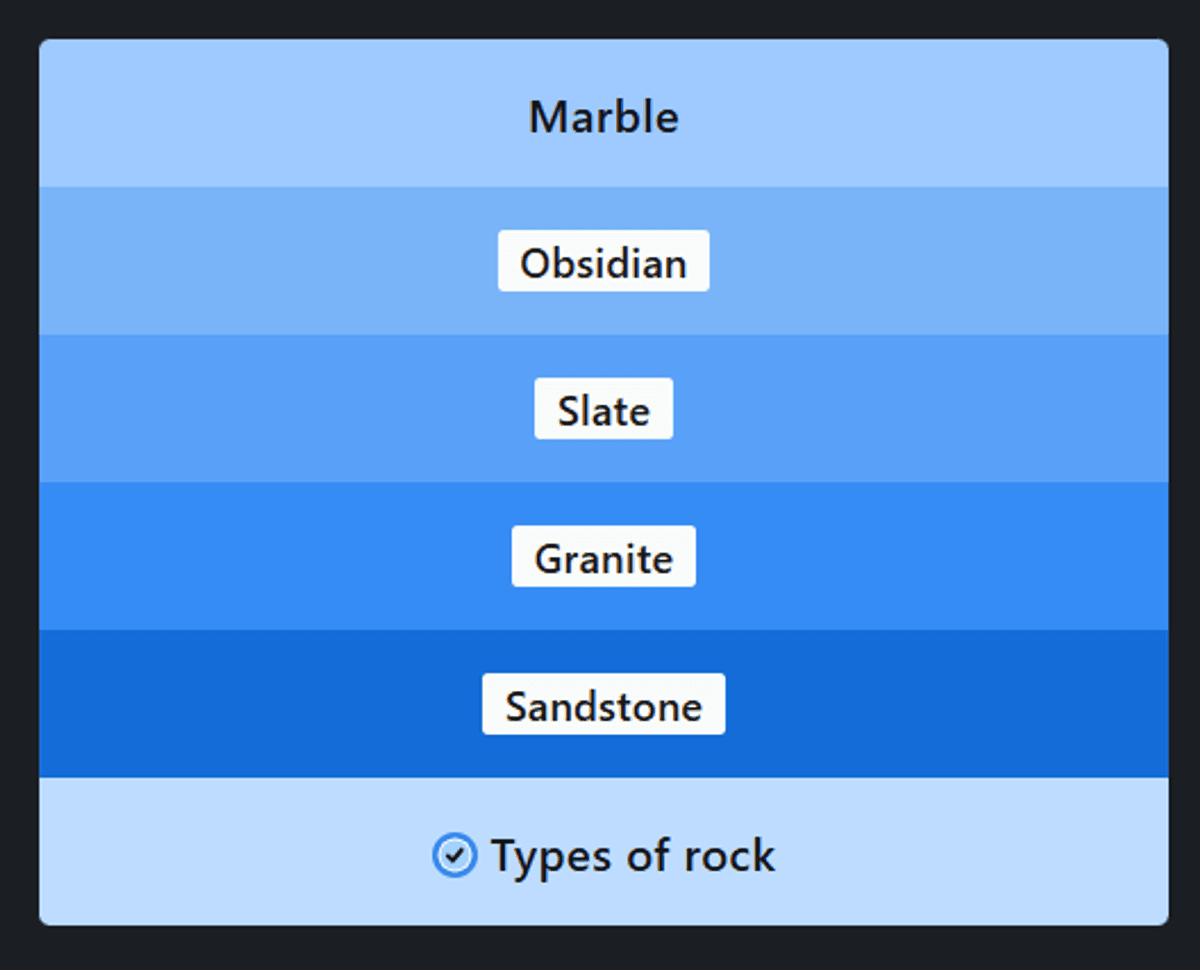 Marble

Obsidian

Slate

Granite

Sandstone

Types of rock